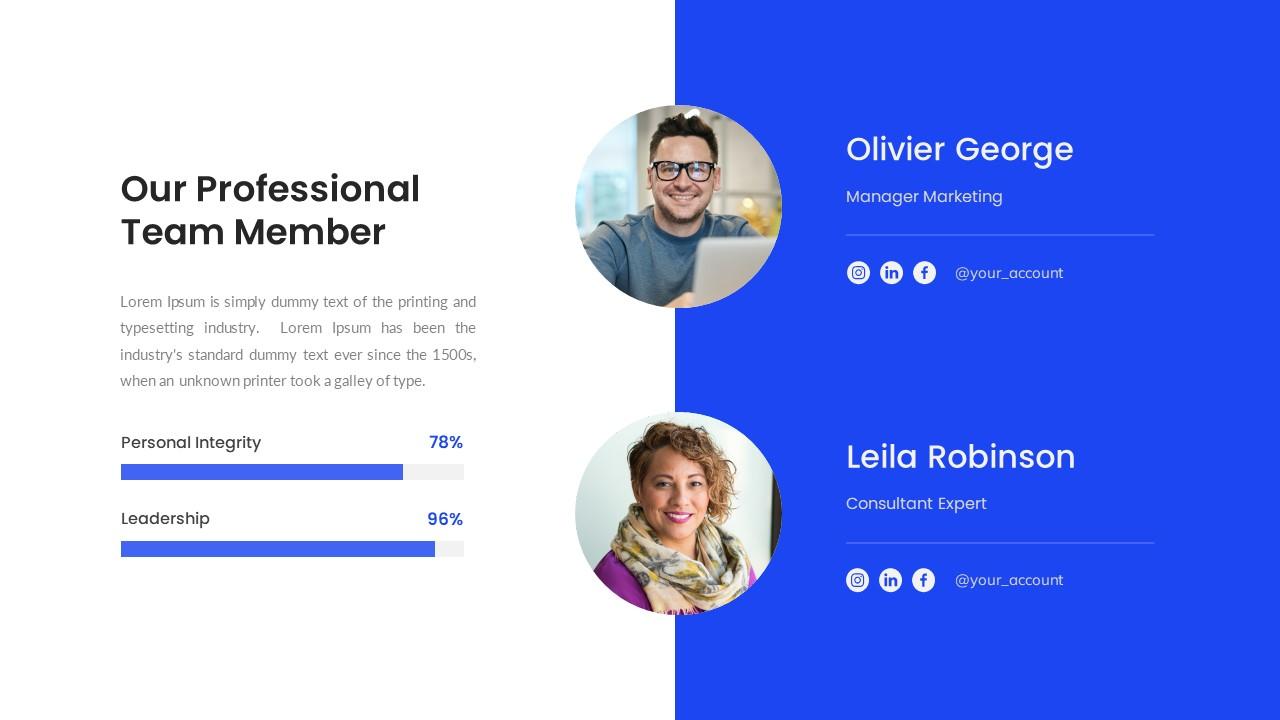 Our Professional Team Member

Lorem Ipsum is simply dummy text of the printing and typesetting industry. Lorem Ipsum has been the industry's standard dummy text ever since the 1500s, when an unknown printer took a galley of type.

Personal Integrity 78%

Leadership 96%

Olivier George

Manager Marketing

@your_account

Leila Robinson

Consultant Expert

@your_account